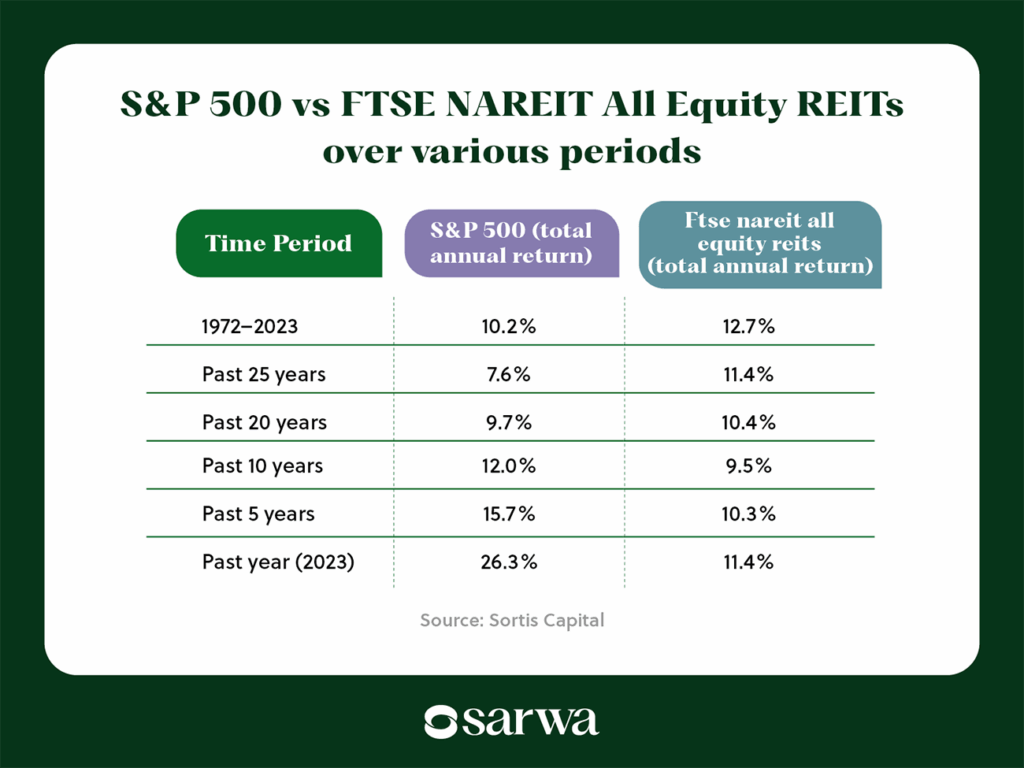 S&P 500 vs FTSE NAREIT All Equity REITs over various periods

| Time Period | S&P 500 (total annual return) | Ftse nareit all equity reits (total annual return) |
|---|---|---|
| 1972–2023 | 10.2% | 12.7% |
| Past 25 years | 7.6% | 11.4% |
| Past 20 years | 9.7% | 10.4% |
| Past 10 years | 12.0% | 9.5% |
| Past 5 years | 15.7% | 10.3% |
| Past year (2023) | 26.3% | 11.4% |

Source: Sortis Capital

sarwa